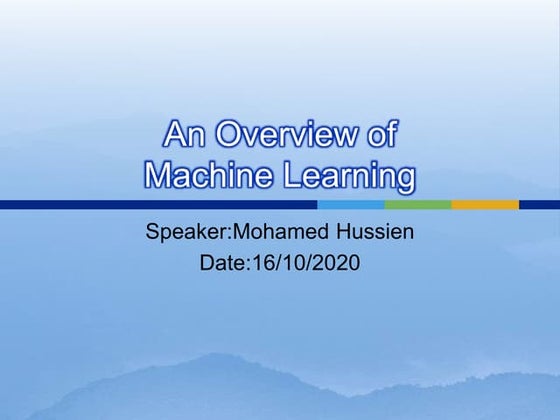 An Overview of Machine Learning

Speaker:Mohamed Hussien
Date:16/10/2020